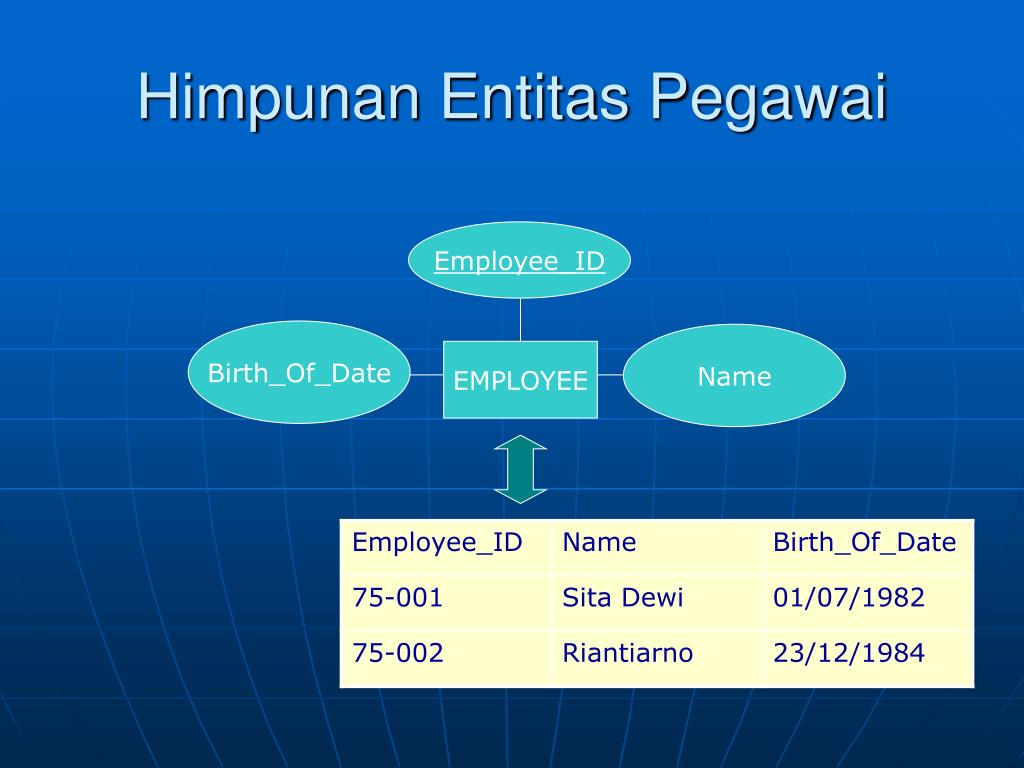 Himpunan Entitas Pegawai

Employee_ID

Birth_Of_Date

EMPLOYEE

Name

| Employee_ID | Name | Birth_Of_Date |
|---|---|---|
| 75-001 | Sita Dewi | 01/07/1982 |
| 75-002 | Riantiarno | 23/12/1984 |